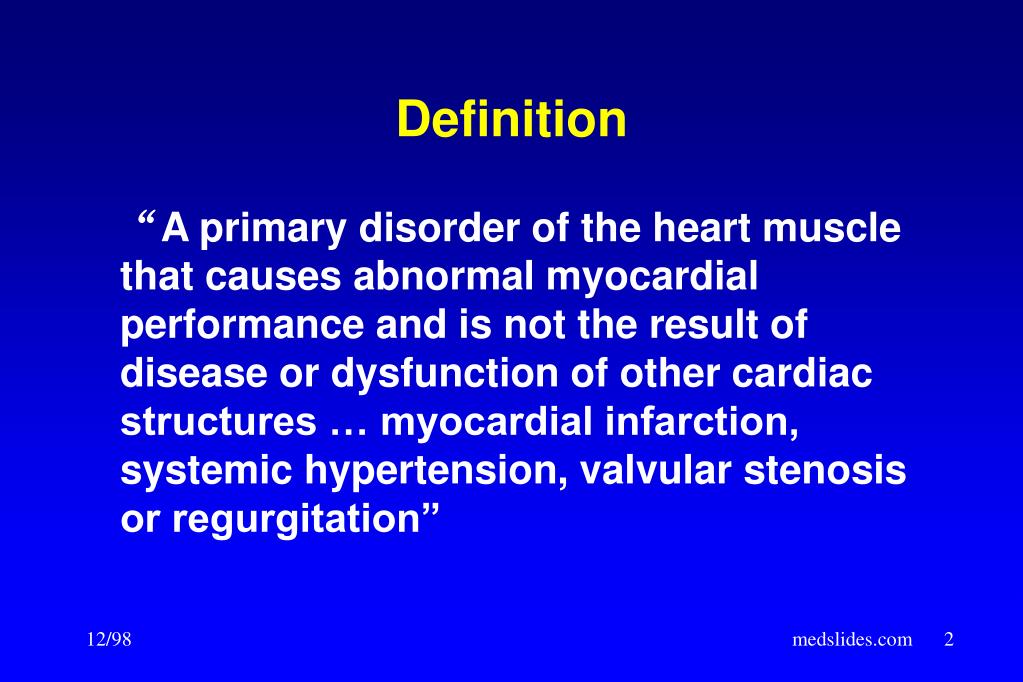 Definition

“ A primary disorder of the heart muscle that causes abnormal myocardial performance and is not the result of disease or dysfunction of other cardiac structures … myocardial infarction, systemic hypertension, valvular stenosis or regurgitation”

12/98

medslides.com 2